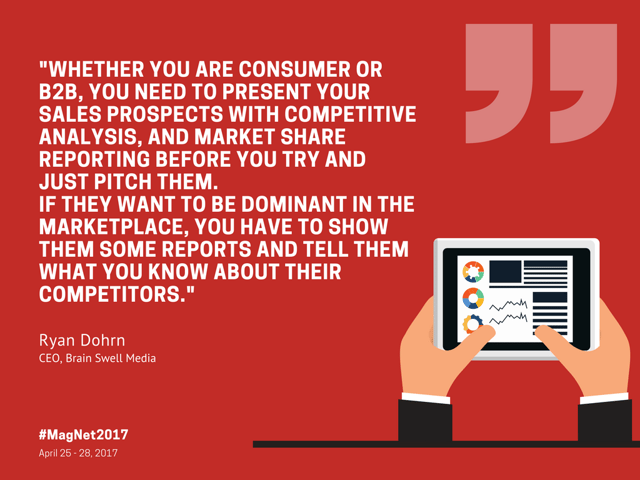 "WHETHER YOU ARE CONSUMER OR B2B, YOU NEED TO PRESENT YOUR SALES PROSPECTS WITH COMPETITIVE ANALYSIS, AND MARKET SHARE REPORTING BEFORE YOU TRY AND JUST PITCH THEM.
IF THEY WANT TO BE DOMINANT IN THE MARKETPLACE, YOU HAVE TO SHOW THEM SOME REPORTS AND TELL THEM WHAT YOU KNOW ABOUT THEIR COMPETITORS."

Ryan Dohrn
CEO, Brain Swell Media

#MagNet2017
April 25 - 28, 2017